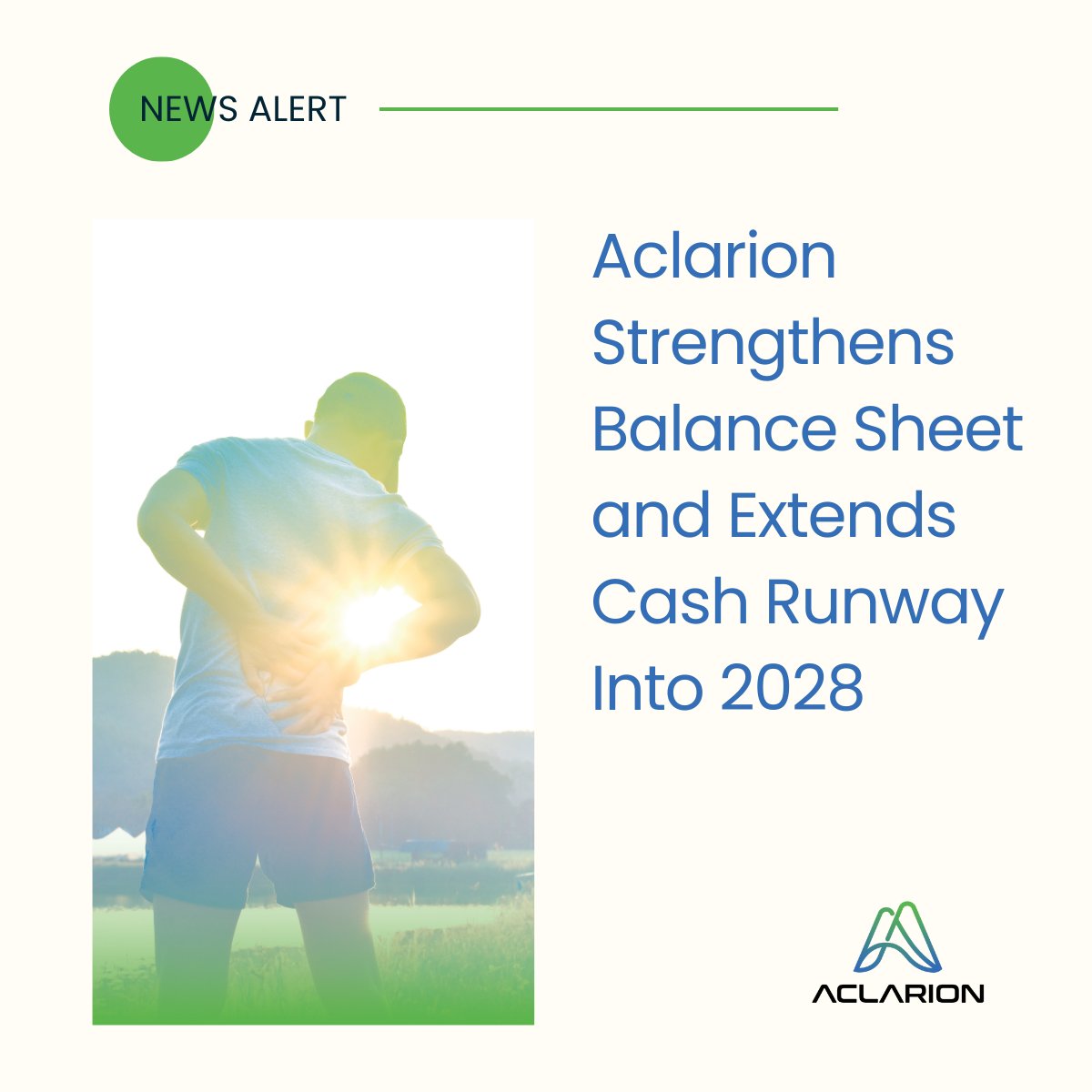 NEWS ALERT

Aclarion Strengthens Balance Sheet and Extends Cash Runway Into 2028

ACLARION